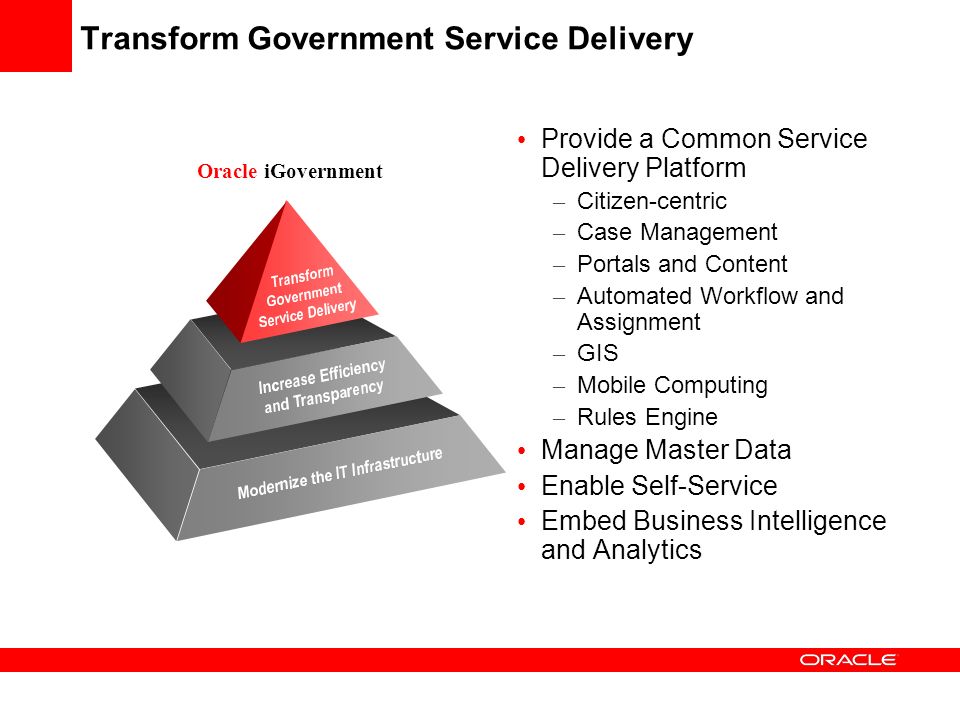 Transform Government Service Delivery

Oracle iGovernment

Transform Government Service Delivery

Increase Efficiency and Transparency

Modernize the IT Infrastructure

• Provide a Common Service Delivery Platform
– Citizen-centric
– Case Management
– Portals and Content
– Automated Workflow and Assignment
– GIS
– Mobile Computing
– Rules Engine
• Manage Master Data
• Enable Self-Service
• Embed Business Intelligence and Analytics

ORACLE